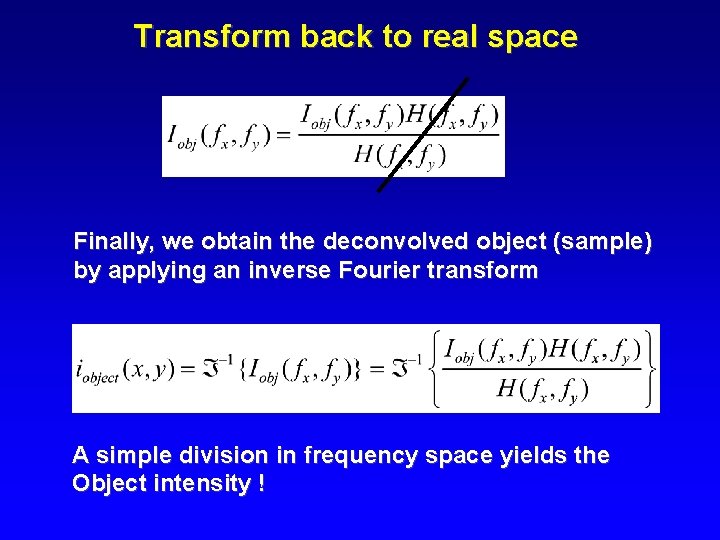 Transform back to real space

$I_{obj}(f_x, f_y) = \frac{I_{obj}(f_x, f_y)H(f_x, f_y)}{H(f_x, f_y)}$

Finally, we obtain the deconvolved object (sample) by applying an inverse Fourier transform

$i_{object}(x, y) = \Im^{-1}\{I_{obj}(f_x, f_y)\} = \Im^{-1}\left\{\frac{I_{obj}(f_x, f_y)H(f_x, f_y)}{H(f_x, f_y)}\right\}$

A simple division in frequency space yields the Object intensity !